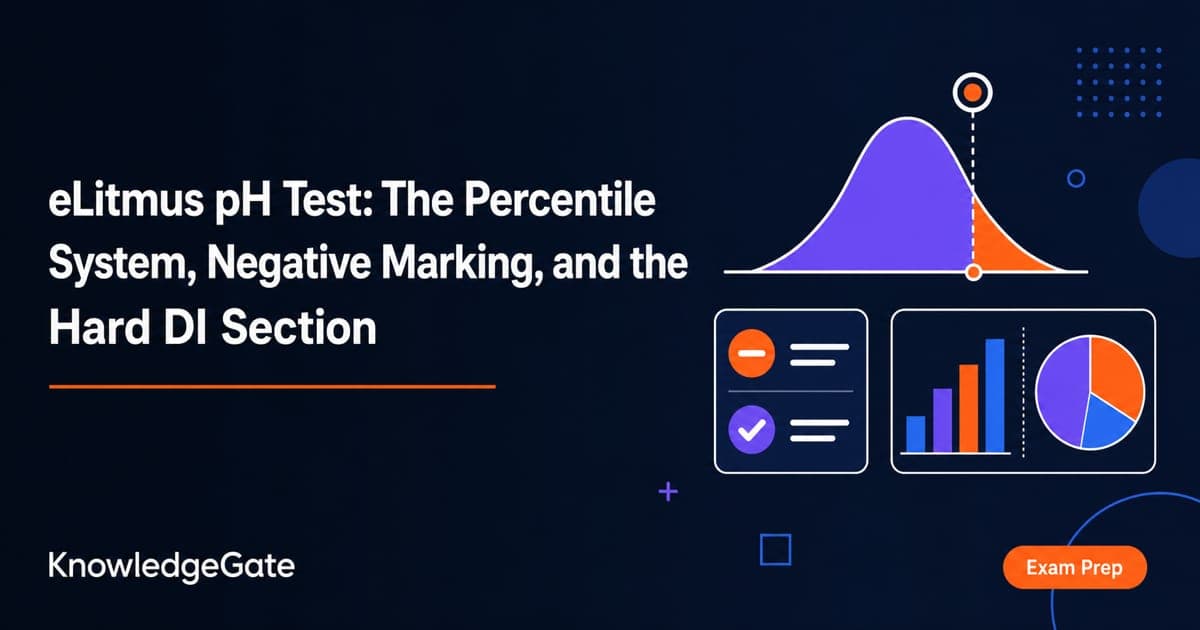 eLitmus pH Test: The Percentile System, Negative Marking, and the Hard DI Section

KnowledgeGate

Exam Prep